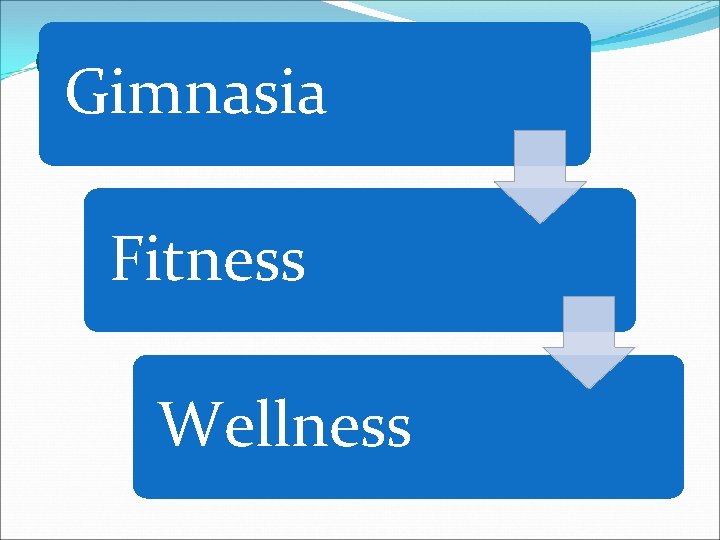 Gimnasia

Fitness

Wellness